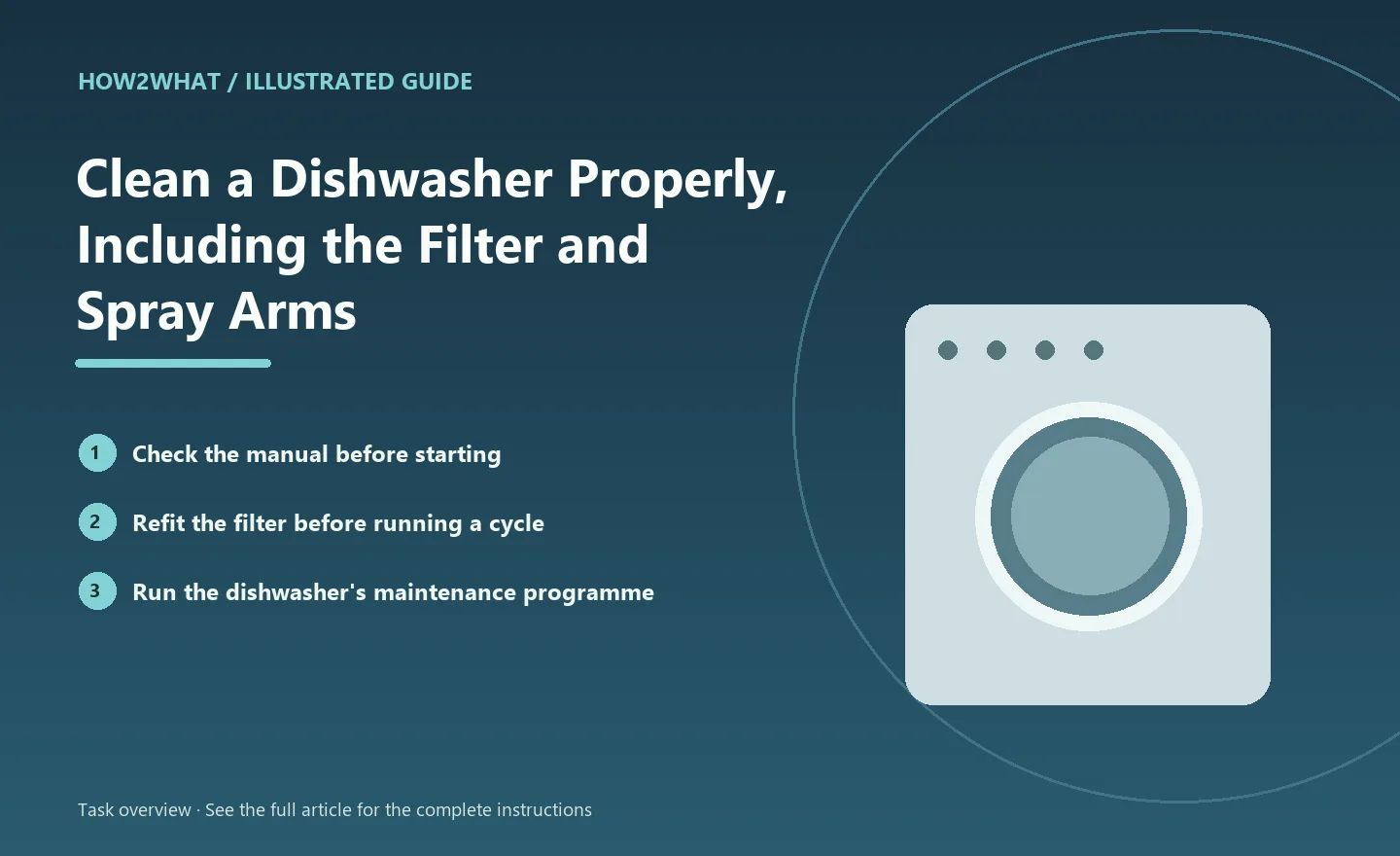 HOW2WHAT / ILLUSTRATED GUIDE

Clean a Dishwasher Properly, Including the Filter and Spray Arms

1 Check the manual before starting

2 Refit the filter before running a cycle

3 Run the dishwasher's maintenance programme

Task overview · See the full article for the complete instructions